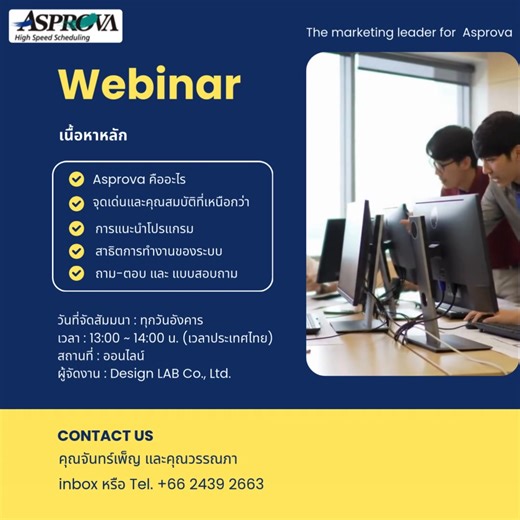 ASPROVA
High Speed Scheduling

The marketing leader for Asprova

Webinar

เนื้อหาหลัก

Asprova คืออะไร
จุดเด่นและคุณสมบัติที่เหนือกว่า
การแนะนำโปรแกรม
สาธิตการทำงานของระบบ
ถาม-ตอบ และ แบบสอบถาม

วันที่จัดสัมมนา : ทุกวันอังคาร
เวลา : 13:00 ~ 14:00 น. (เวลาประเทศไทย)
สถานที่ : ออนไลน์
ผู้จัดงาน : Design LAB Co., Ltd.

CONTACT US
คุณจันทร์เพ็ญ และคุณวรรณภา
inbox หรือ Tel. +66 2439 2663